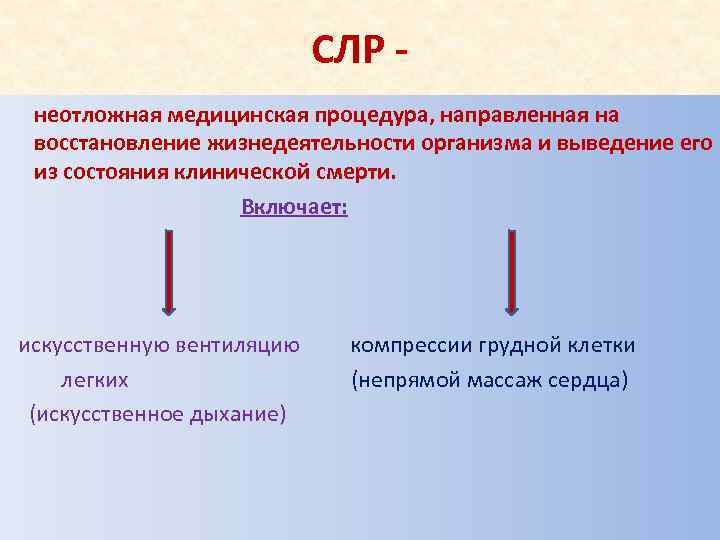 СЛР -

неотложная медицинская процедура, направленная на восстановление жизнедеятельности организма и выведение его из состояния клинической смерти.

Включает:

искусственную вентиляцию легких (искусственное дыхание)

компрессии грудной клетки (непрямой массаж сердца)